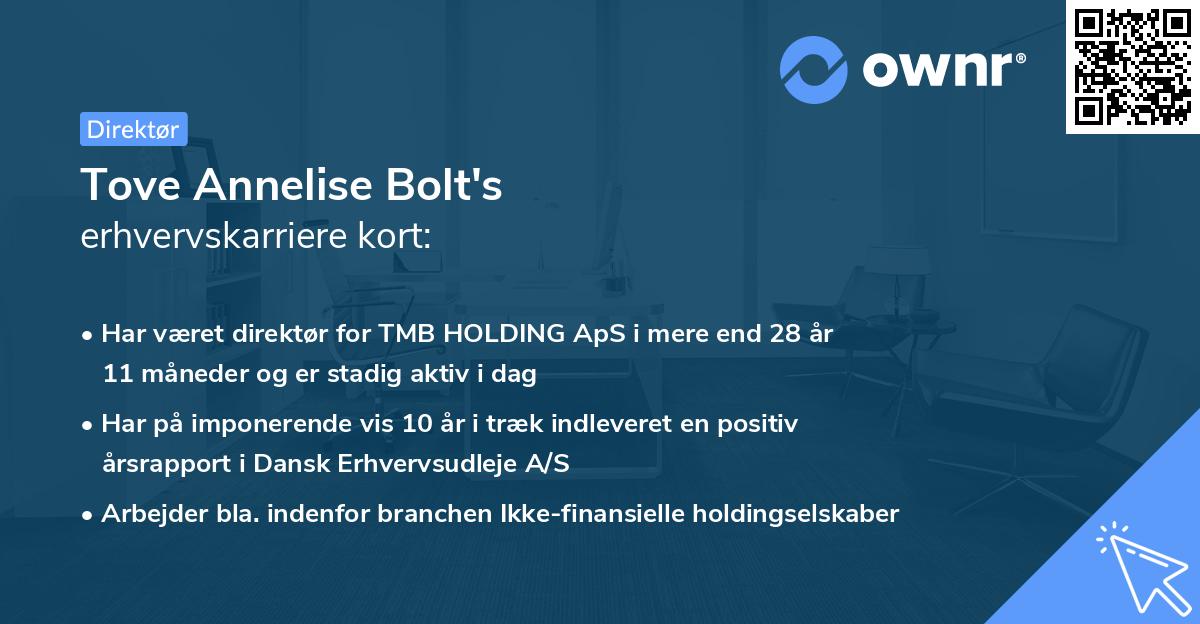 ownr®

Direktør

Tove Annelise Bolt's
erhvervskarriere kort:

• Har været direktør for TMB HOLDING ApS i mere end 28 år 11 måneder og er stadig aktiv i dag

• Har på imponerende vis 10 år i træk indleveret en positiv årsrapport i Dansk Erhvervsudleje A/S

• Arbejder bla. indenfor branchen Ikke-finansielle holdingselskaber